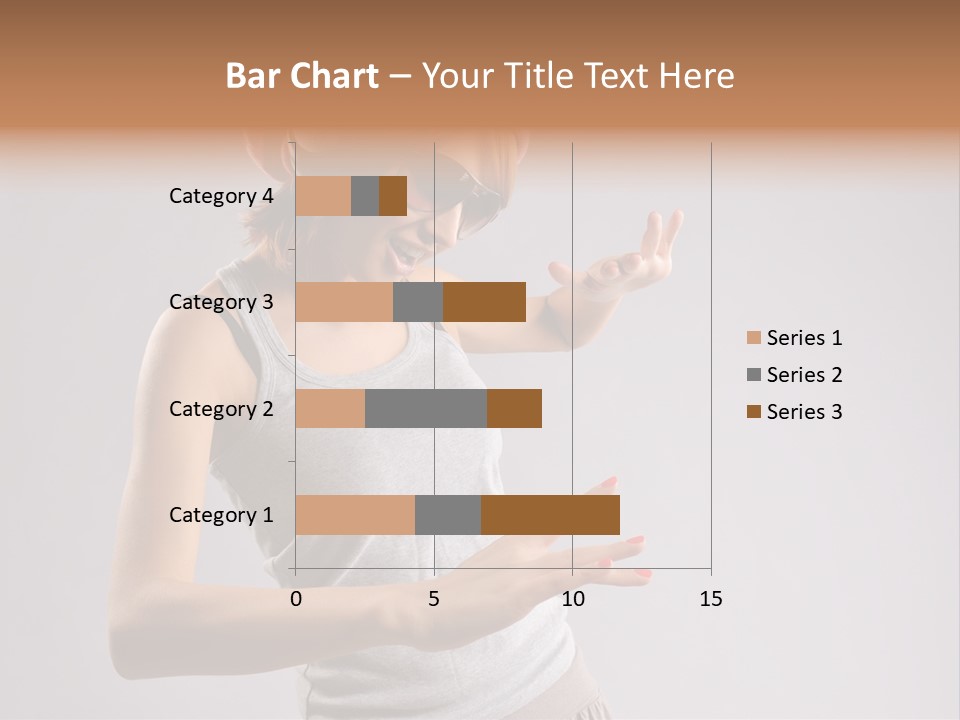 Bar Chart – Your Title Text Here

Category 4
Category 3
Category 2
Category 1

0
5
10
15

Series 1
Series 2
Series 3